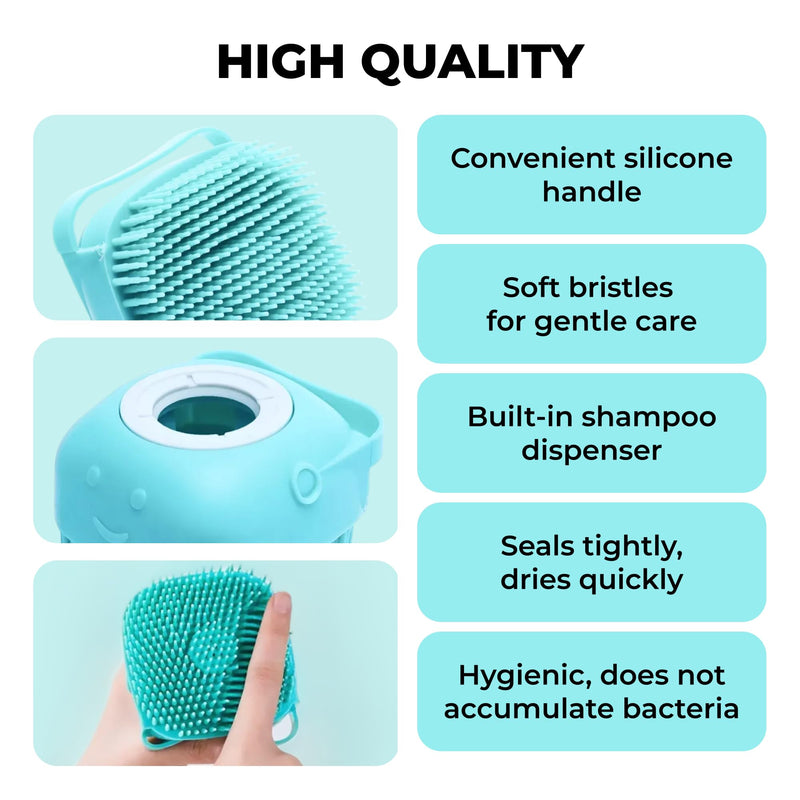 HIGH QUALITY

Convenient silicone handle

Soft bristles for gentle care

Built-in shampoo dispenser

Seals tightly, dries quickly

Hygienic, does not accumulate bacteria